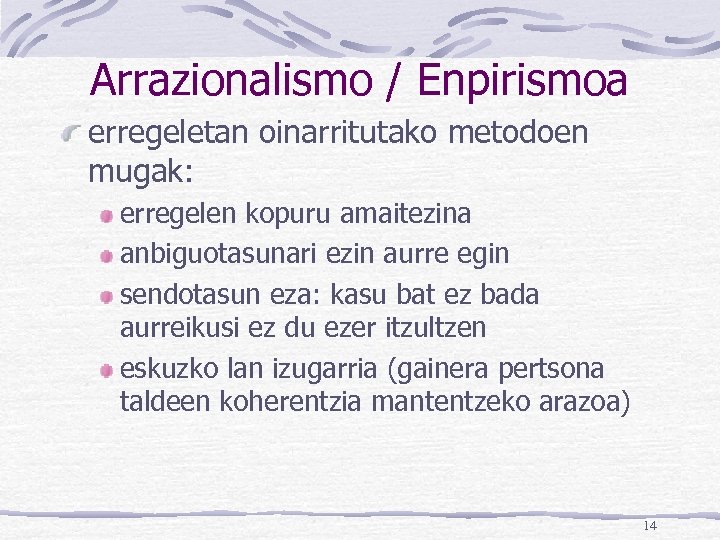 Arrazionalismo / Enpirismoa

erregeletan oinarritutako metodoen mugak:

erregelen kopuru amaitezina

anbiguotasunari ezin aurre egin

sendotasun eza: kasu bat ez bada aurreikusi ez du ezer itzultzen

eskuzko lan izugarria (gainera pertsona taldeen koherentzia mantentzeko arazoa)

14